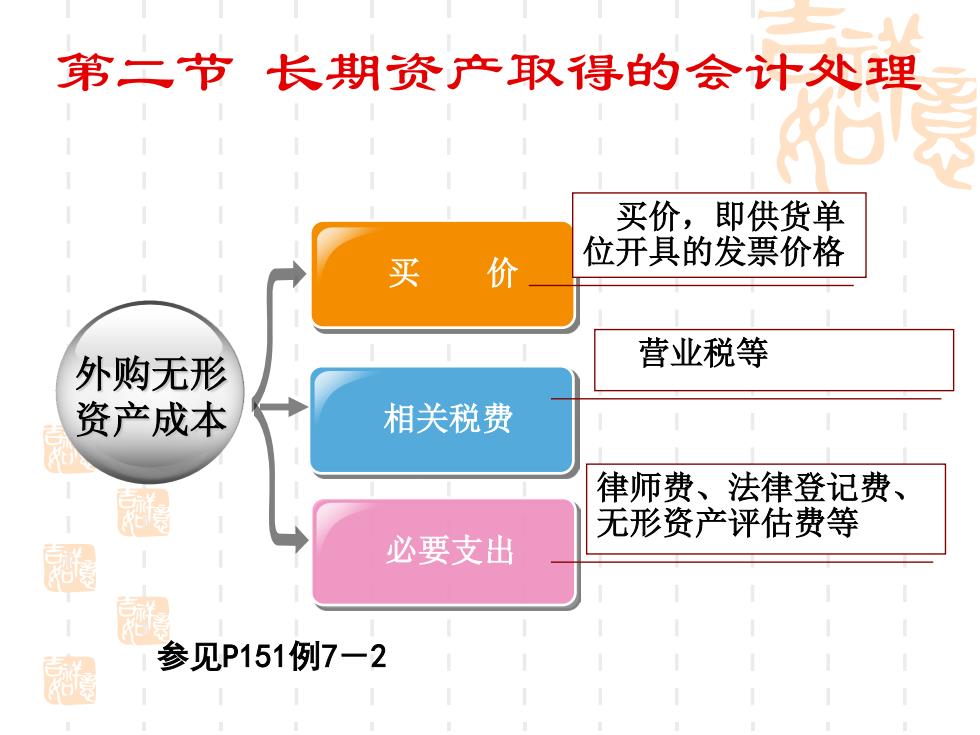 第二节 长期资产取得的会计处理

外购无形资产成本

买 价

买价，即供货单位开具的发票价格

相关税费

营业税等

必要支出

律师费、法律登记费、无形资产评估费等

参见P151例7－2